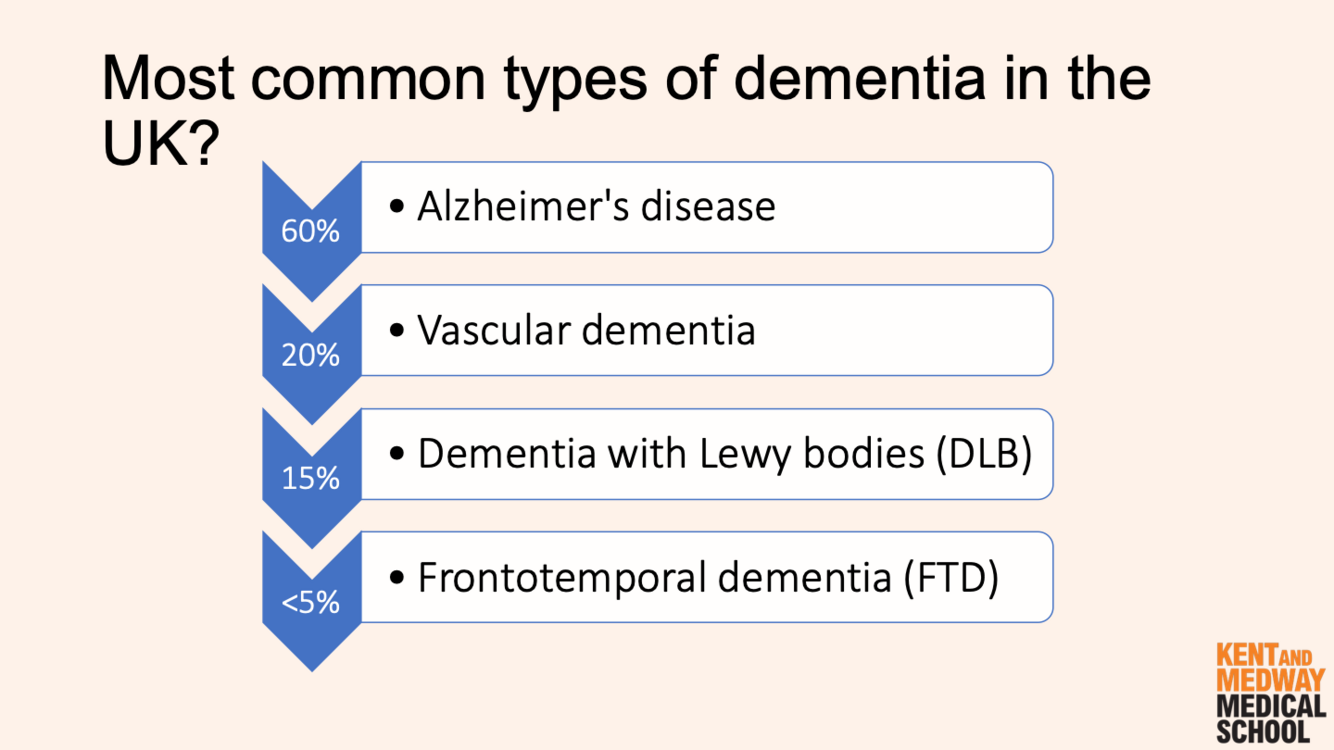 Most common types of dementia in the UK?

60%
• Alzheimer's disease

20%
• Vascular dementia

15%
• Dementia with Lewy bodies (DLB)

<5%
• Frontotemporal dementia (FTD)

KENT AND MEDWAY MEDICAL SCHOOL